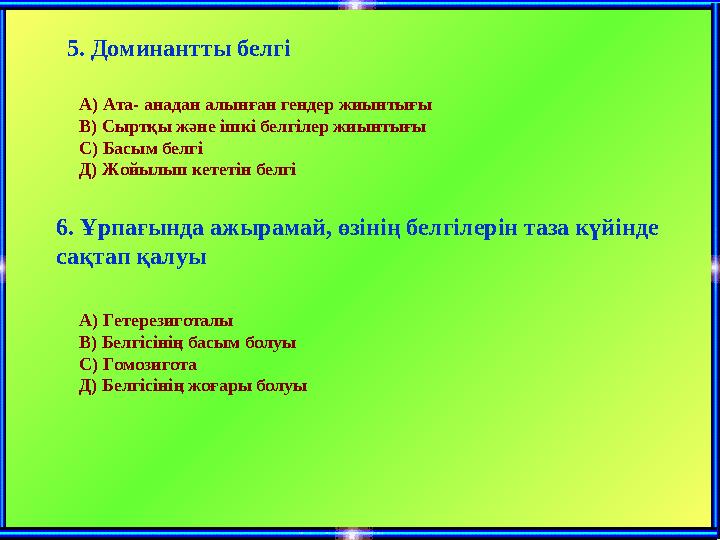 5. Доминантты белгі

А) Ата- анадан алынған гендер жиынтығы
В) Сыртқы және ішкі белгілер жиынтығы
С) Басым белгі
Д) Жойылып кететін белгі

6. Ұрпағында ажырамай, өзінің белгілерін таза күйінде сақтап қалуы

А) Гетерезиготалы
В) Белгісінің басым болуы
С) Гомозигота
Д) Белгісінің жоғары болуы